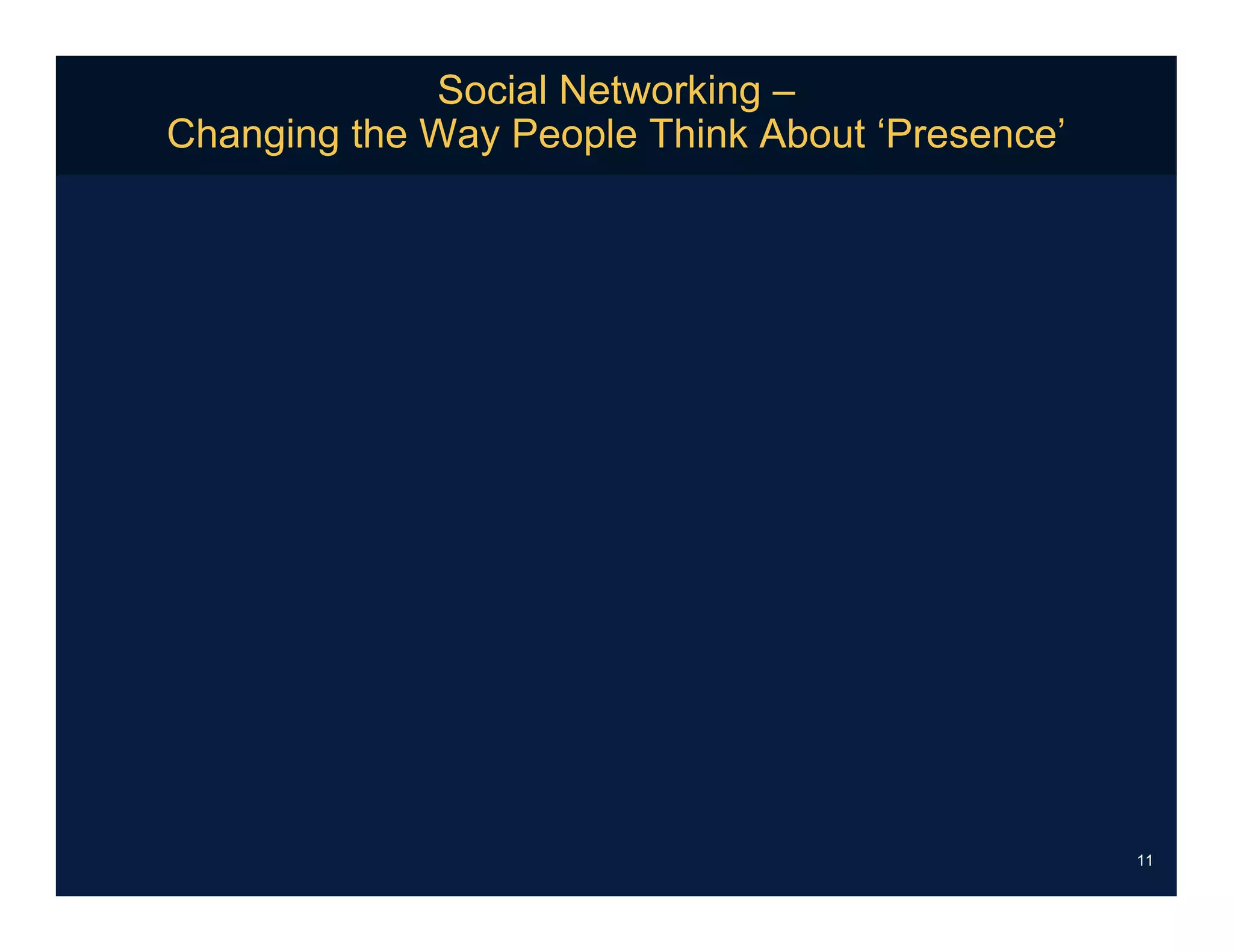 Social Networking –
Changing the Way People Think About ‘Presence’

11